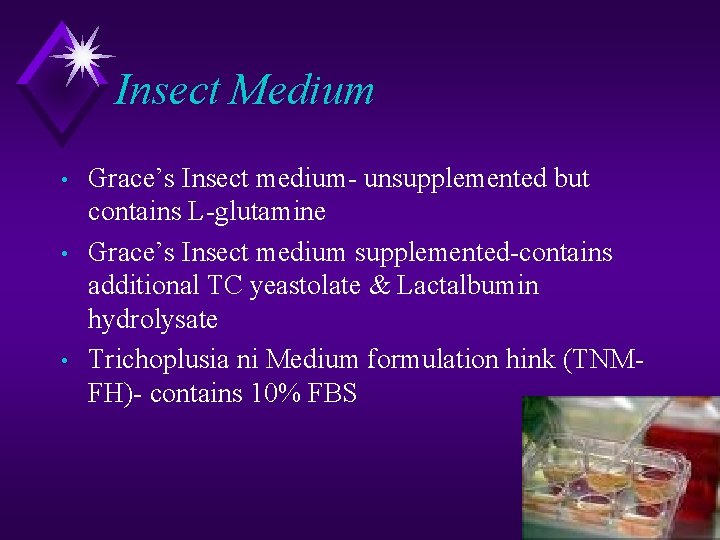 Insect Medium

• Grace's Insect medium- unsupplemented but contains L-glutamine

• Grace's Insect medium supplemented-contains additional TC yeastolate & Lactalbumin hydrolysate

• Trichoplusia ni Medium formulation hink (TNM-FH)- contains 10% FBS